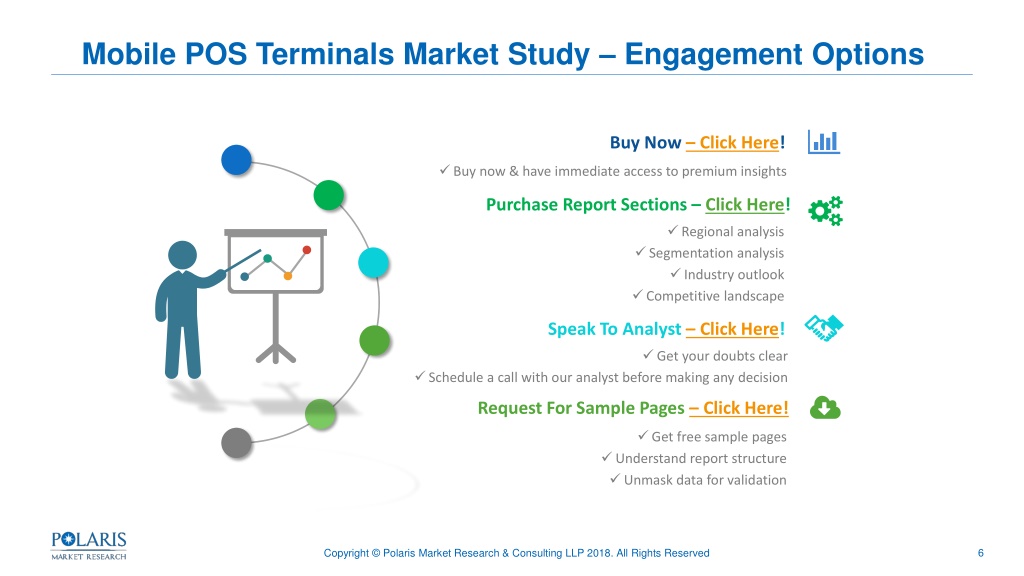 Mobile POS Terminals Market Study – Engagement Options

Buy Now – Click Here!
✓ Buy now & have immediate access to premium insights

Purchase Report Sections – Click Here!
✓ Regional analysis
✓ Segmentation analysis
✓ Industry outlook
✓ Competitive landscape

Speak To Analyst – Click Here!
✓ Get your doubts clear
✓ Schedule a call with our analyst before making any decision

Request For Sample Pages – Click Here!
✓ Get free sample pages
✓ Understand report structure
✓ Unmask data for validation

POLARIS MARKET RESEARCH

Copyright © Polaris Market Research & Consulting LLP 2018. All Rights Reserved

6